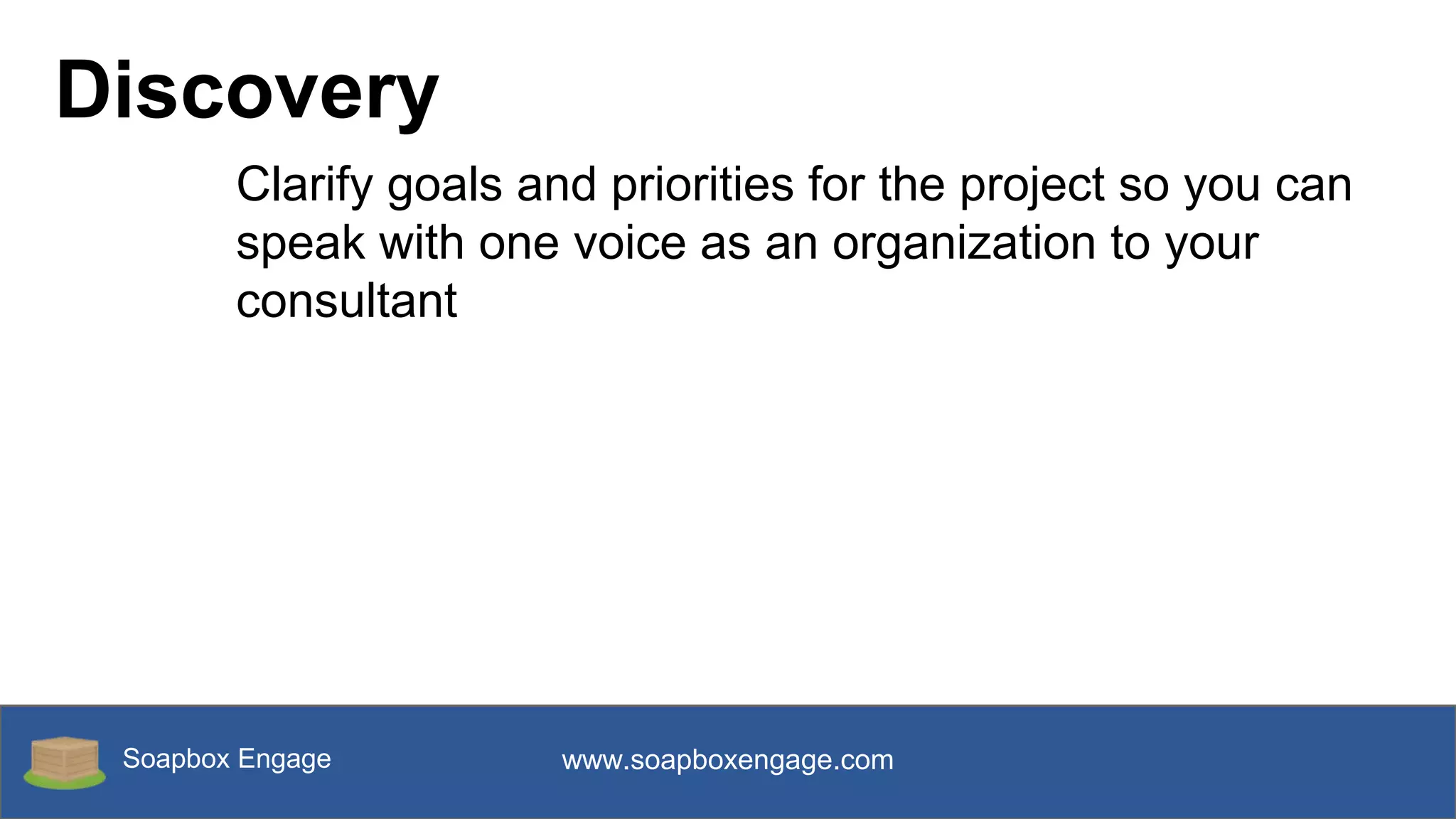 Discovery

Clarify goals and priorities for the project so you can speak with one voice as an organization to your consultant

Soapbox Engage www.soapboxengage.com